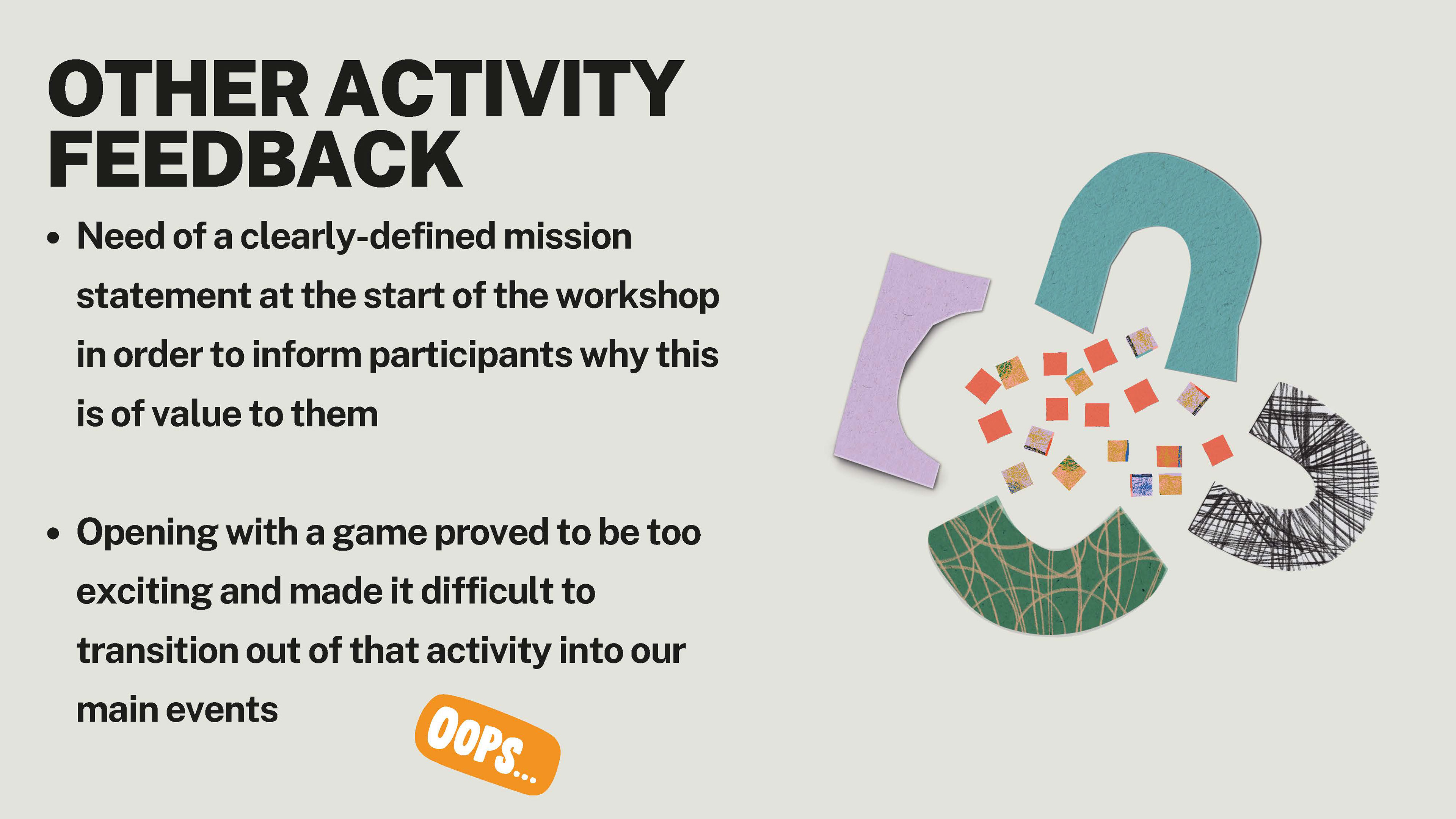 OTHER ACTIVITY FEEDBACK

• Need of a clearly-defined mission statement at the start of the workshop in order to inform participants why this is of value to them

• Opening with a game proved to be too exciting and made it difficult to transition out of that activity into our main events

OOPS...